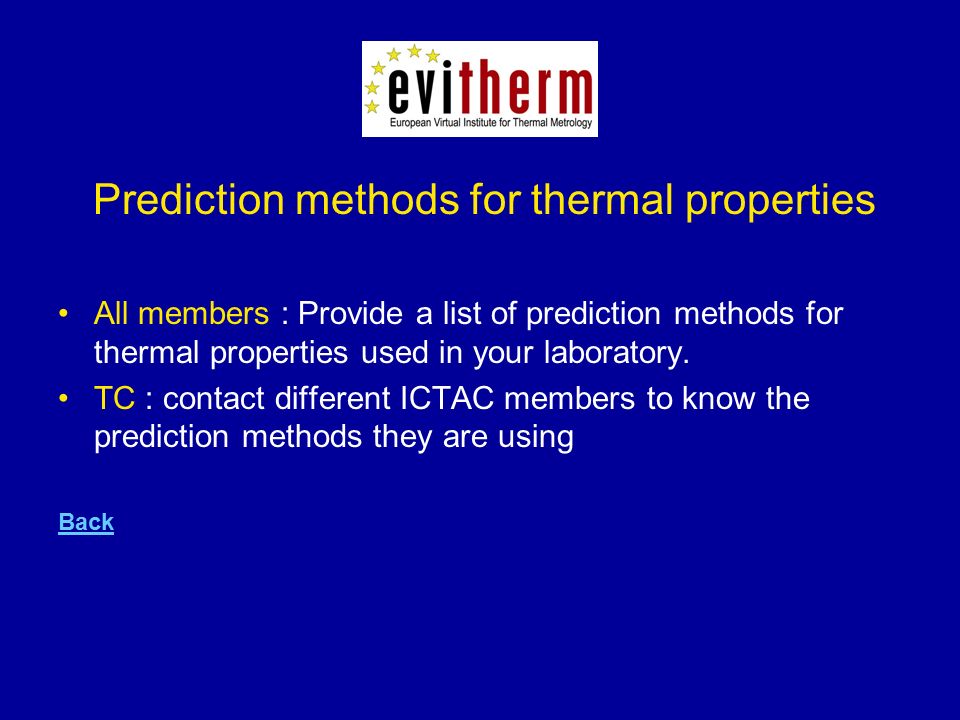 evitherm
European Virtual Institute for Thermal Metrology

Prediction methods for thermal properties

• All members : Provide a list of prediction methods for thermal properties used in your laboratory.
• TC : contact different ICTAC members to know the prediction methods they are using

Back